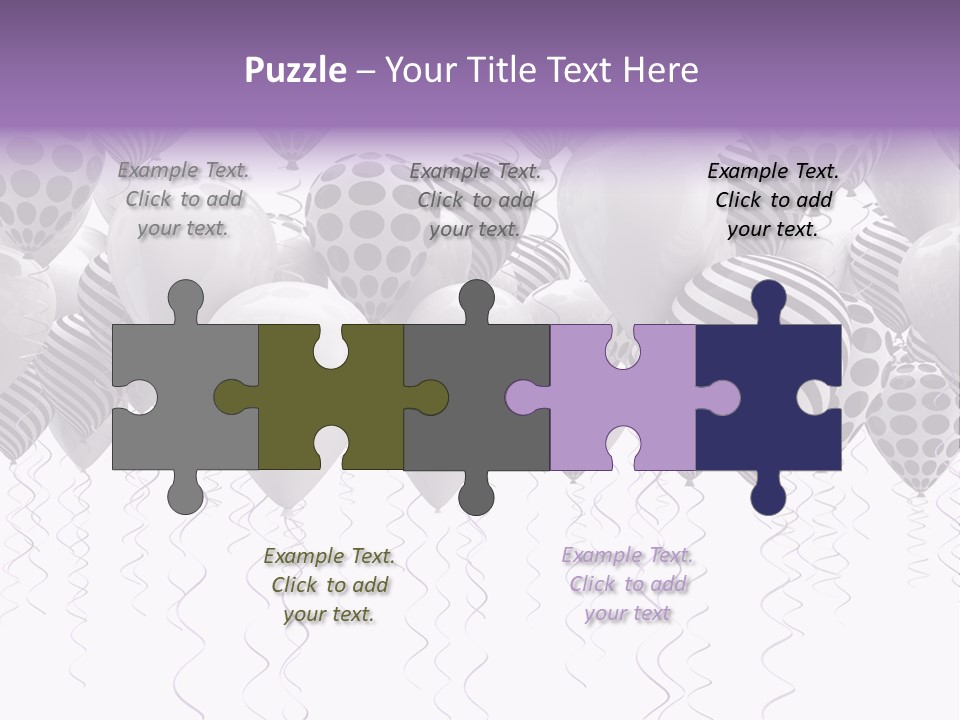 Puzzle – Your Title Text Here

Example Text. Click to add your text.

Example Text. Click to add your text.

Example Text. Click to add your text.

Example Text. Click to add your text.

Example Text. Click to add your text